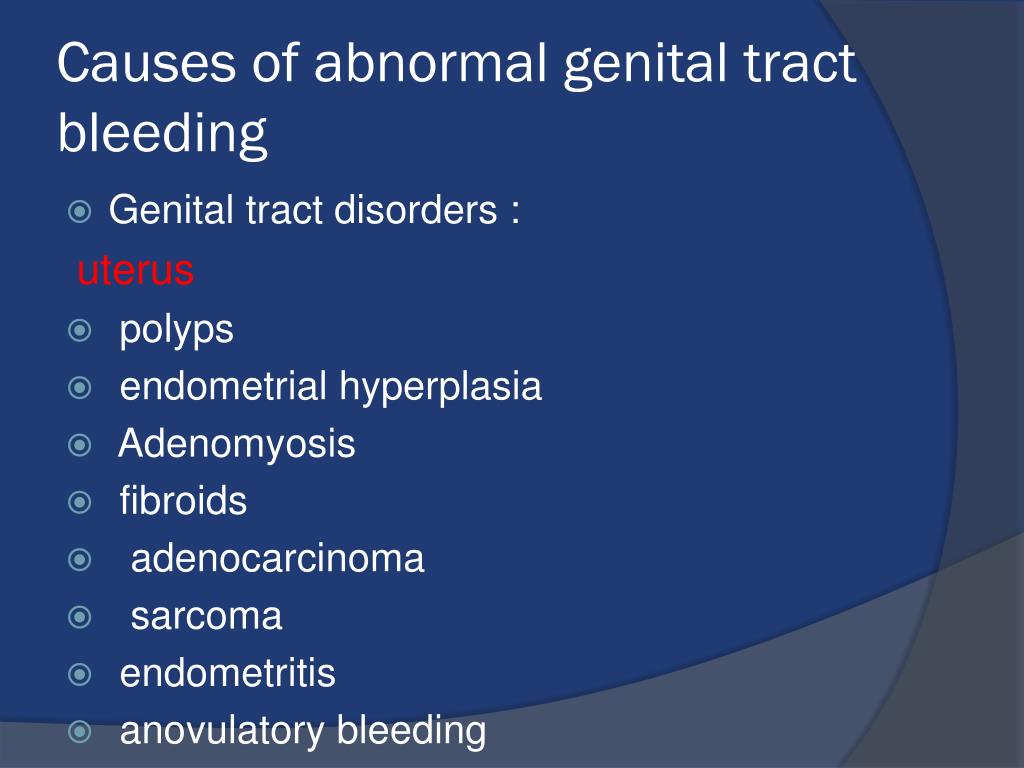 Causes of abnormal genital tract bleeding

Genital tract disorders :

uterus

polyps

endometrial hyperplasia

Adenomyosis

fibroids

adenocarcinoma

sarcoma

endometritis

anovulatory bleeding